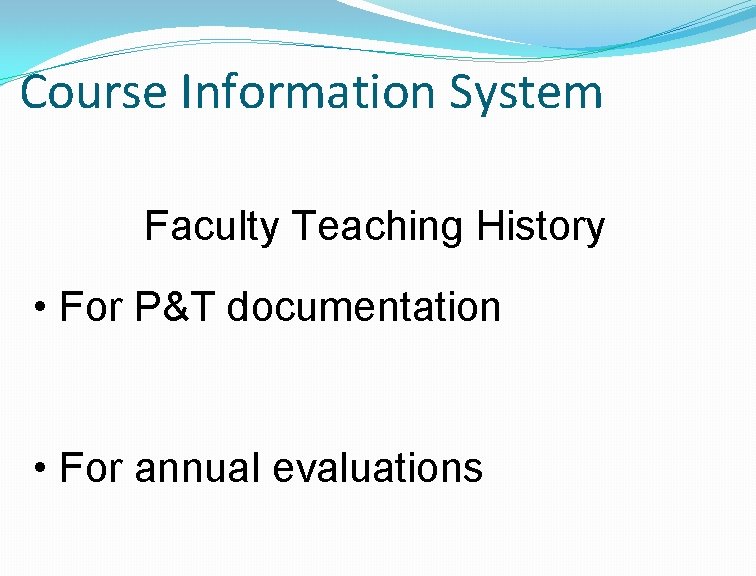 Course Information System

Faculty Teaching History

• For P&T documentation

• For annual evaluations